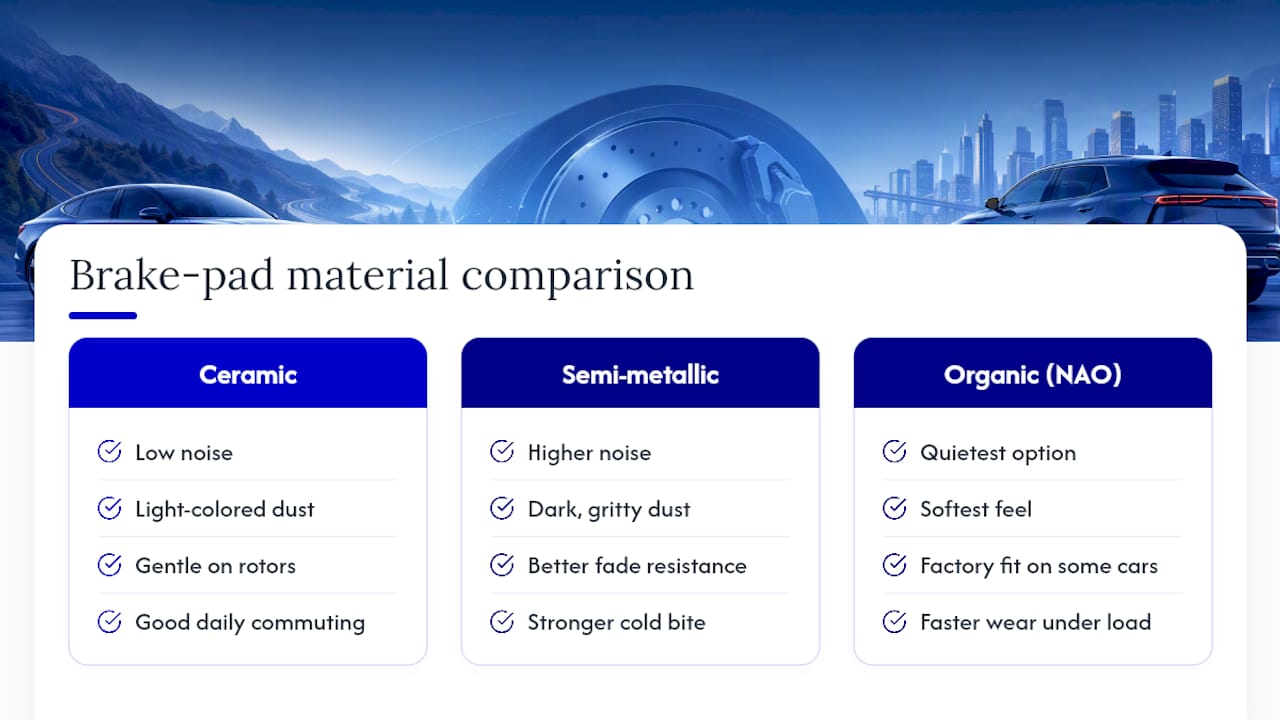 Brake-pad material comparison

Ceramic

Low noise

Light-colored dust

Gentle on rotors

Good daily commuting

Semi-metallic

Higher noise

Dark, gritty dust

Better fade resistance

Stronger cold bite

Organic (NAO)

Quietest option

Softest feel

Factory fit on some cars

Faster wear under load